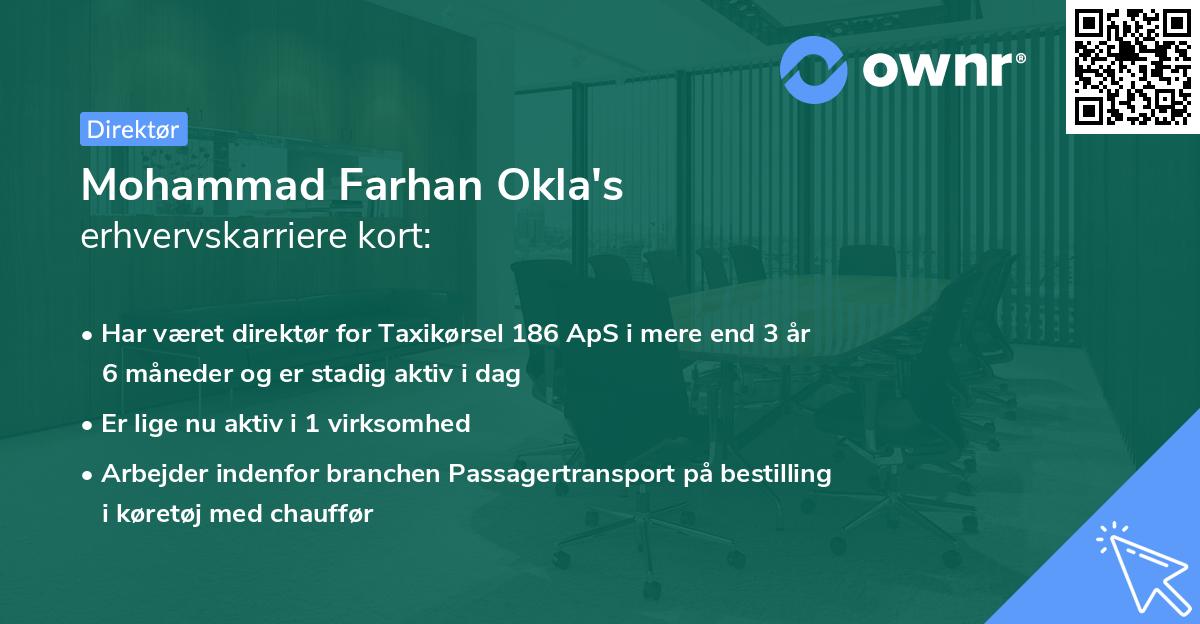 ownr®

Direktør

Mohammad Farhan Okla's
erhvervskarriere kort:

• Har været direktør for Taxikørsel 186 ApS i mere end 3 år 6 måneder og er stadig aktiv i dag

• Er lige nu aktiv i 1 virksomhed

• Arbejder indenfor branchen Passagertransport på bestilling i køretøj med chauffør